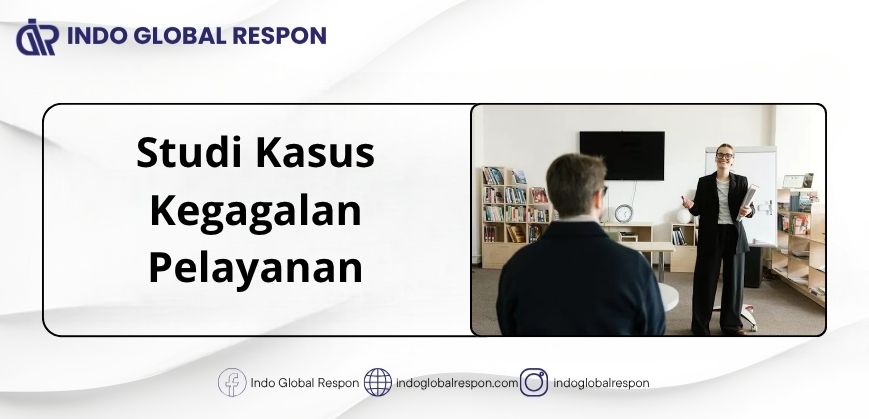 INDO GLOBAL RESPON

Studi Kasus Kegagalan Pelayanan

Indo Global Respon indoglobalrespon.com indoglobalrespon